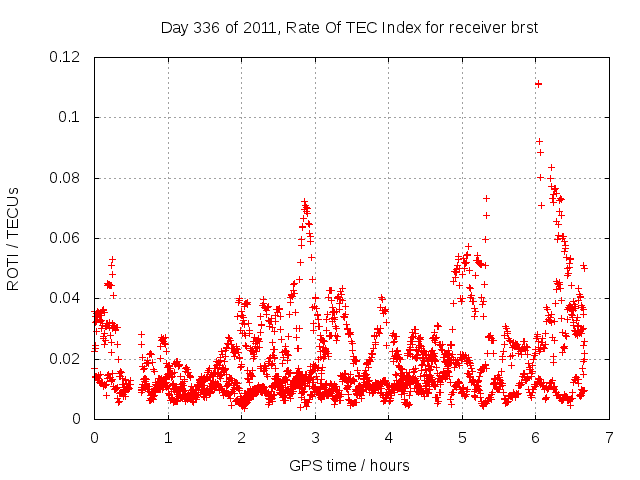 Day 336 of 2011, Rate Of TEC Index for receiver brst

ROTI / TECUs

0.12
0.1
0.08
0.06
0.04
0.02
0

0 1 2 3 4 5 6 7

GPS time / hours